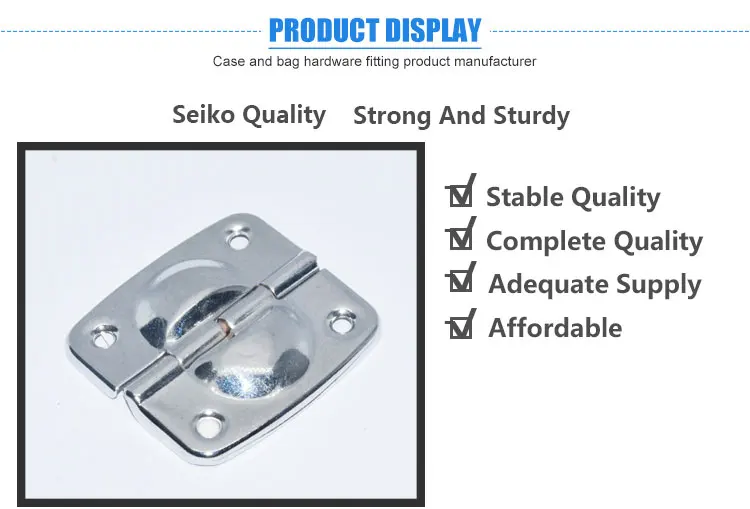 PRODUCT DISPLAY

Case and bag hardware fitting product manufacturer

Seiko Quality Strong And Sturdy

Stable Quality

Complete Quality

Adequate Supply

Affordable